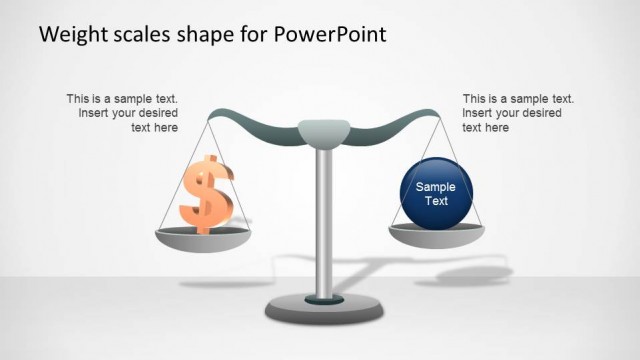 Weight scales shape for PowerPoint

This is a sample text. Insert your desired text here

This is a sample text. Insert your desired text here

$

Sample Text